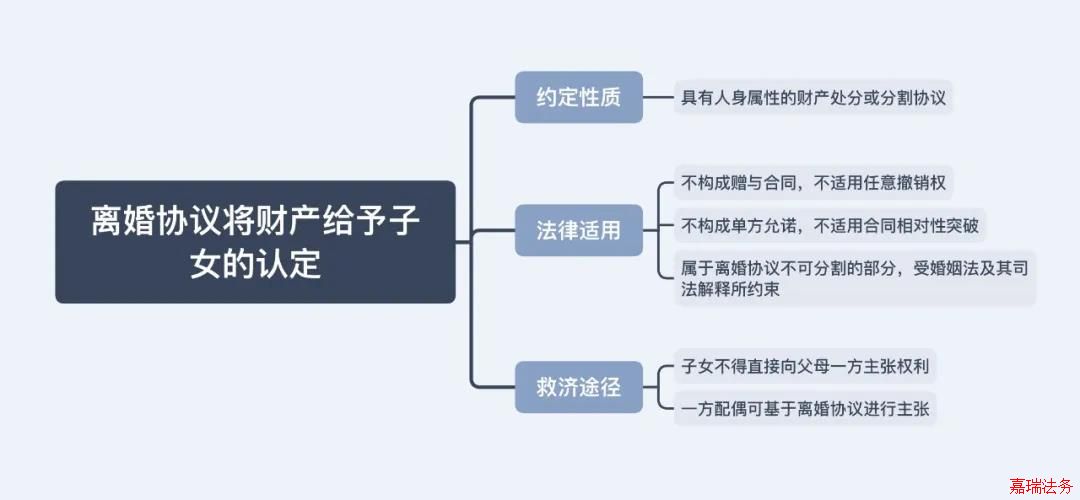 离婚协议将财产给予子女的认定

约定性质

具有人身属性的财产处分或分割协议

法律适用

不构成赠与合同，不适用任意撤销权

不构成单方允诺，不适用合同相对性突破

属于离婚协议不可分割的部分，受婚姻法及其司法解释所约束

救济途径

子女不得直接向父母一方主张权利

一方配偶可基于离婚协议进行主张

嘉瑞法务